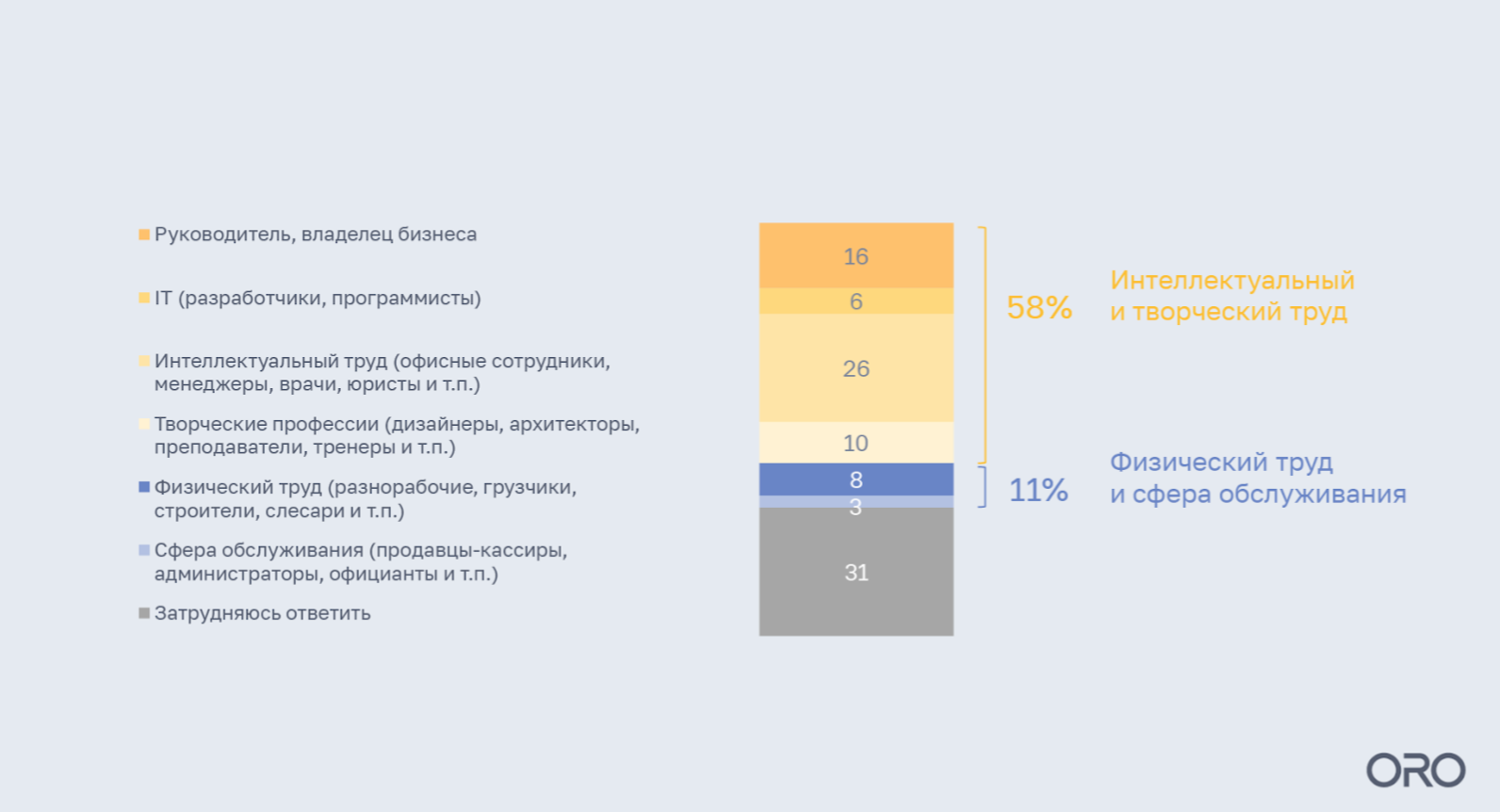 Руководитель, владелец бизнеса

IT (разработчики, программисты)

Интеллектуальный труд (офисные сотрудники, менеджеры, врачи, юристы и т.п.)

Творческие профессии (дизайнеры, архитекторы, преподаватели, тренеры и т.п.)

Физический труд (разнорабочие, грузчики, строители, слесари и т.п.)

Сфера обслуживания (продавцы-кассиры, администраторы, официанты и т.п.)

Затрудняюсь ответить

16
6
26
10
8
3
31

58%
Интеллектуальный и творческий труд

11%
Физический труд и сфера обслуживания

ORO